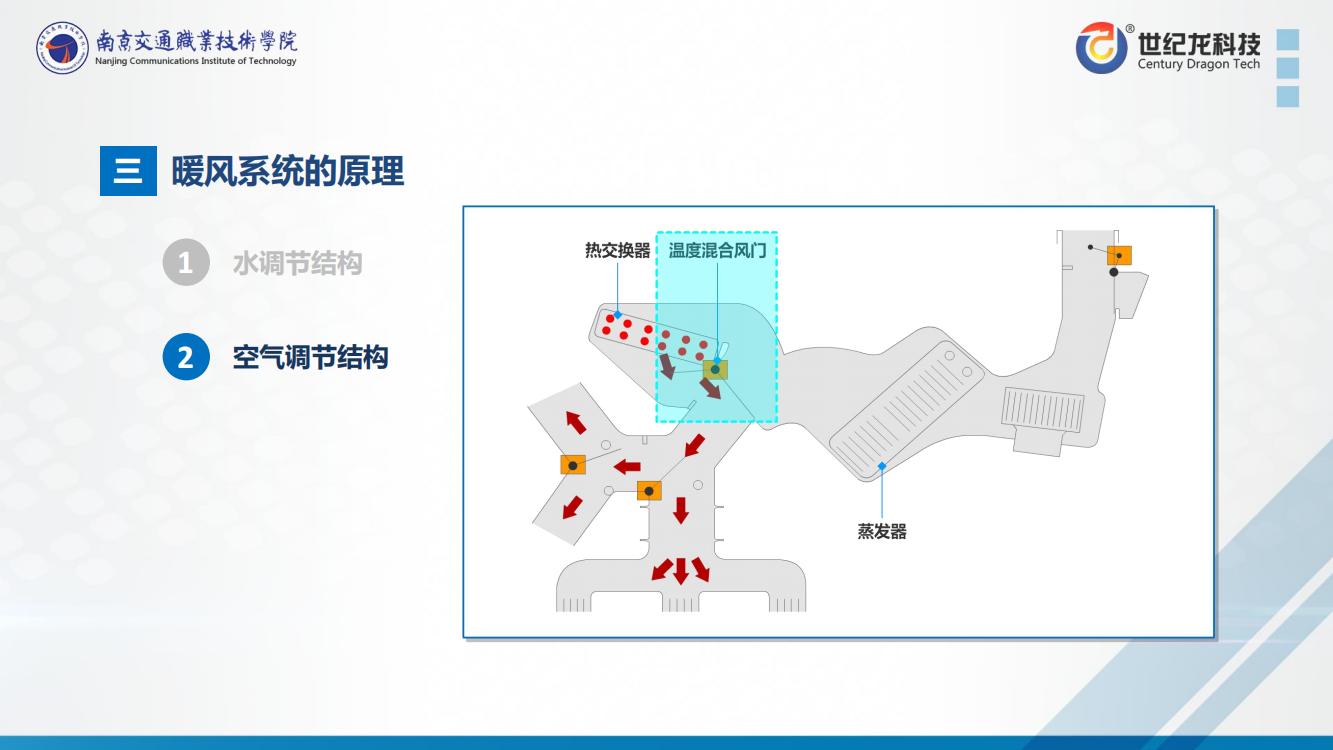 南京交通職業技術學院
Nanjing Communications Institute of Technology

世纪龙科技
Century Dragon Tech

三 暖风系统的原理

1 水调节结构

2 空气调节结构

热交换器

温度混合风门

蒸发器